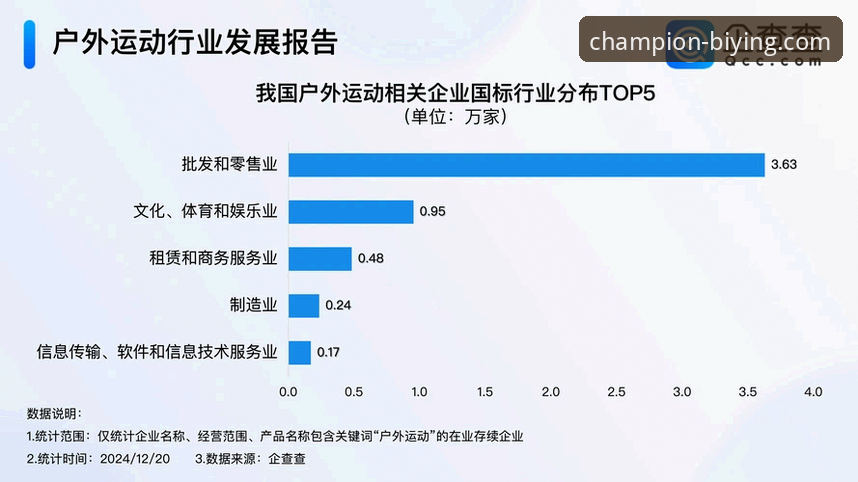 户外运动行业发展报告

champion-biying.com

Qcc.com

我国户外运动相关企业国标行业分布TOP5
（单位：万家）

批发和零售业 3.63
文化、体育和娱乐业 0.95
租赁和商务服务业 0.48
制造业 0.24
信息传输、软件和信息技术服务业 0.17

0.0 0.5 1.0 1.5 2.0 2.5 3.0 3.5 4.0

数据说明：
1.统计范围：仅统计企业名称、经营范围、产品名称包含关键词“户外运动”的在业存续企业
2.统计时间：2024/12/20 3.数据来源：企查查